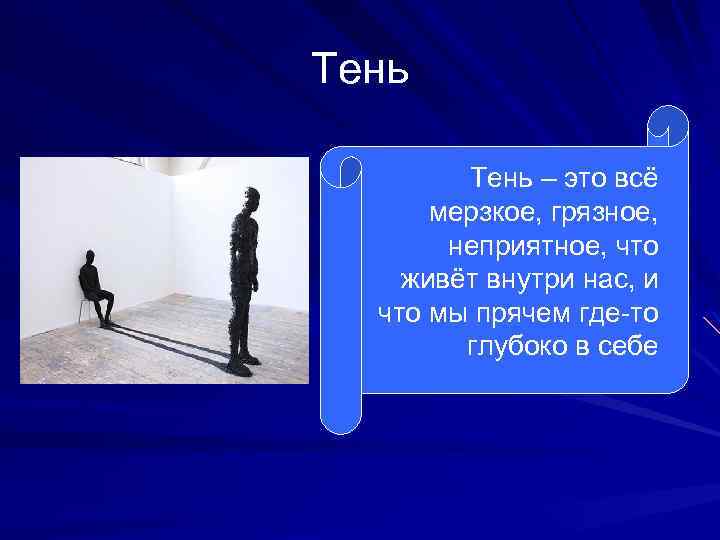 Тень

Тень – это всё мерзкое, грязное, неприятное, что живёт внутри нас, и что мы прячем где-то глубоко в себе